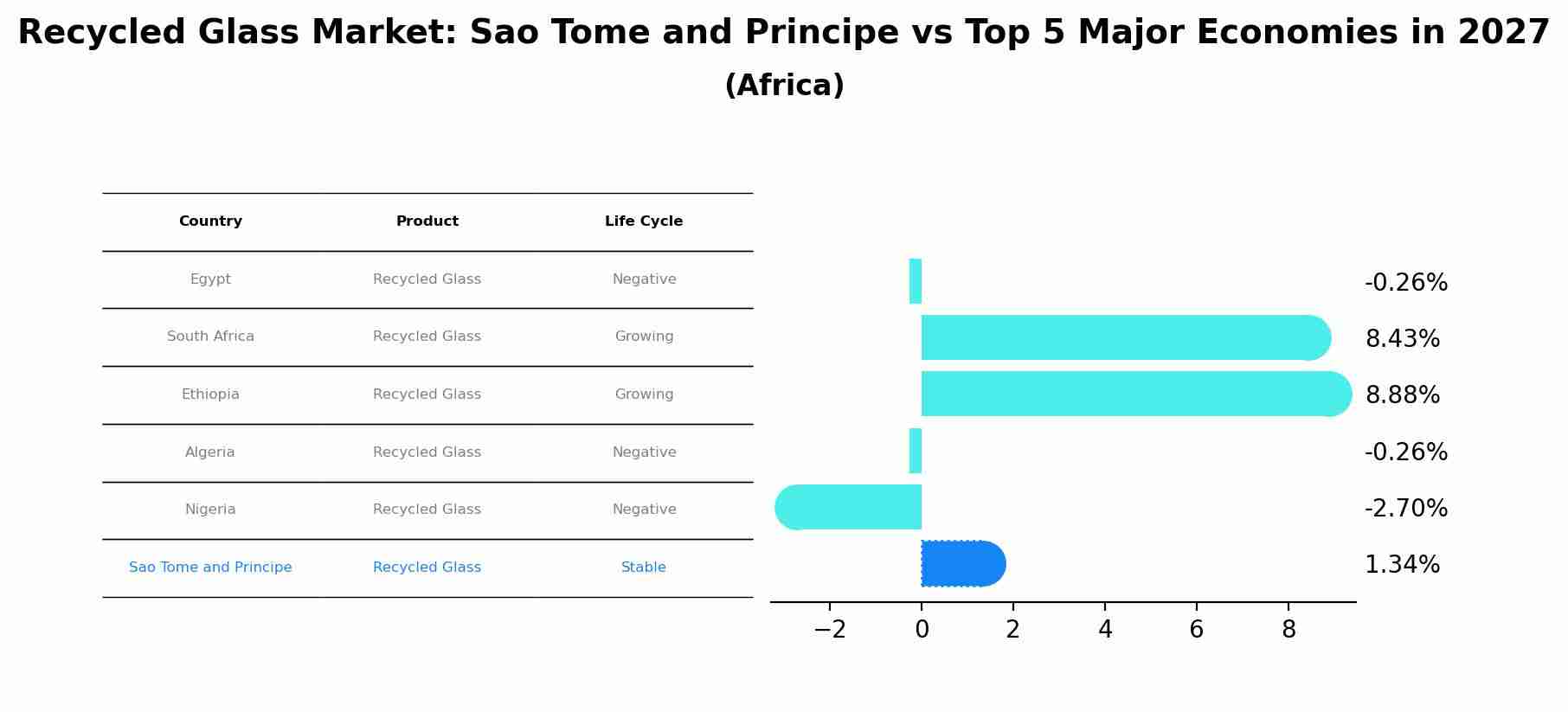 Recycled Glass Market: Sao Tome and Principe vs Top 5 Major Economies in 2027
(Africa)

| Country | Product | Life Cycle |
|---|---|---|
| Egypt | Recycled Glass | Negative |
| South Africa | Recycled Glass | Growing |
| Ethiopia | Recycled Glass | Growing |
| Algeria | Recycled Glass | Negative |
| Nigeria | Recycled Glass | Negative |
| Sao Tome and Principe | Recycled Glass | Stable |

-0.26%
8.43%
8.88%
-0.26%
-2.70%
1.34%

−2 0 2 4 6 8